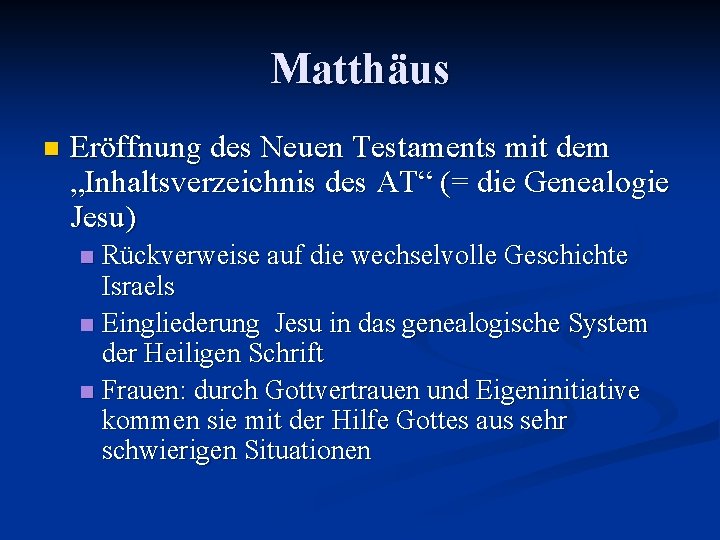 Matthäus

Eröffnung des Neuen Testaments mit dem „Inhaltsverzeichnis des AT“ (= die Genealogie Jesu)

Rückverweise auf die wechselvolle Geschichte Israels

Eingliederung Jesu in das genealogische System der Heiligen Schrift

Frauen: durch Gottvertrauen und Eigeninitiative kommen sie mit der Hilfe Gottes aus sehr schwierigen Situationen